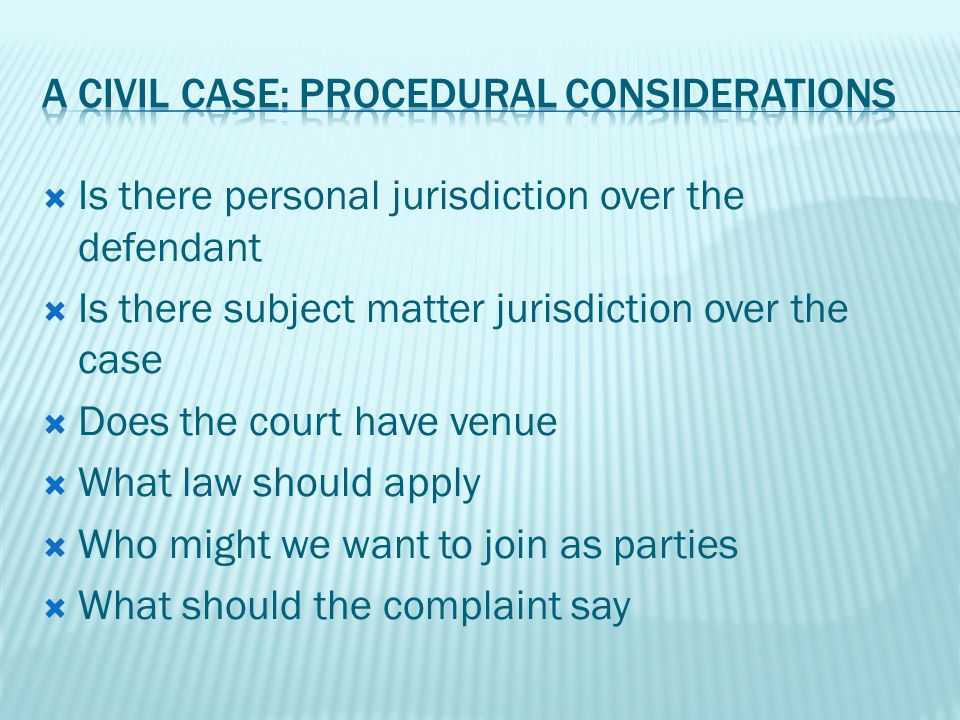 A CIVIL CASE: PROCEDURAL CONSIDERATIONS

Is there personal jurisdiction over the defendant

Is there subject matter jurisdiction over the case

Does the court have venue

What law should apply

Who might we want to join as parties

What should the complaint say